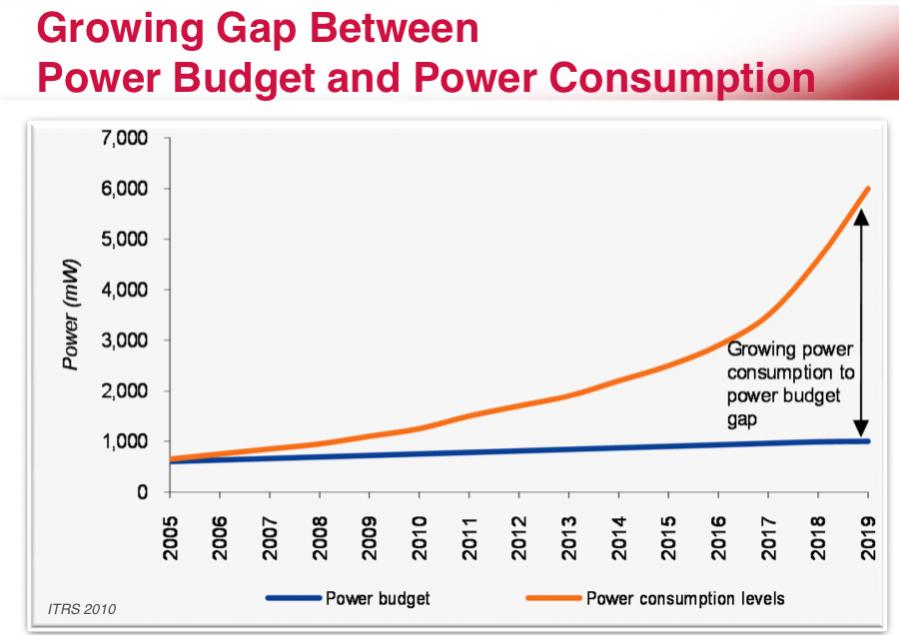 Growing Gap Between
Power Budget and Power Consumption

7,000
6,000
5,000
4,000
3,000
2,000
1,000
0

Power (mW)

Growing power consumption to power budget gap

2005
2006
2007
2008
2009
2010
2011
2012
2013
2014
2015
2016
2017
2018
2019

Power budget
Power consumption levels

ITRS 2010